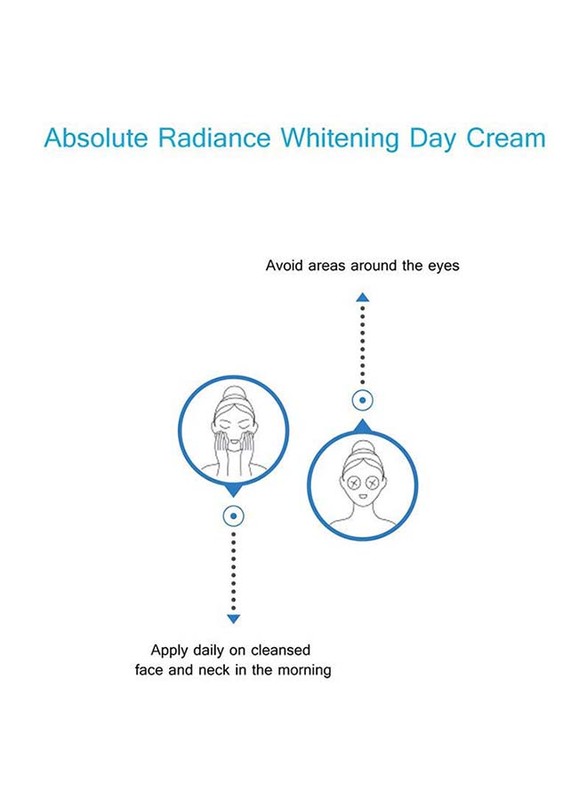 Absolute Radiance Whitening Day Cream

Avoid areas around the eyes

Apply daily on cleansed face and neck in the morning